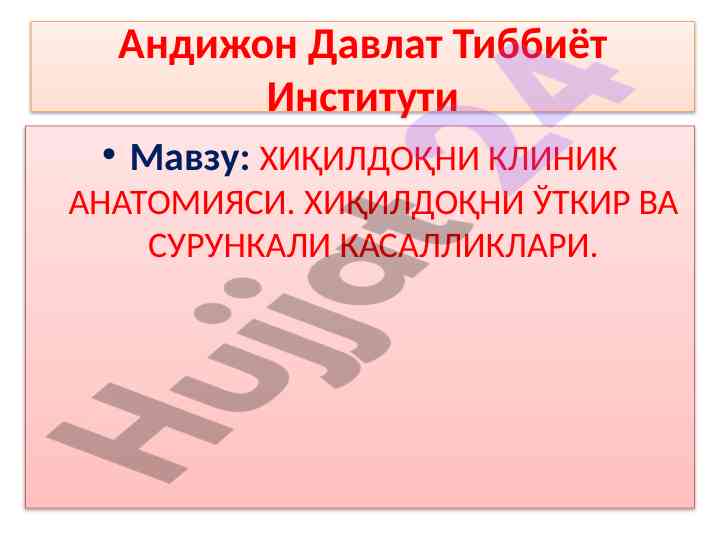 Андижон Давлат Тиббиёт Институти

• Мавзу: ХИҚИЛДОҚНИ КЛИНИК АНАТОМИЯСИ. ХИҚИЛДОҚНИ ЎТКИР ВА СУРУНКАЛИ КАСАЛЛИКЛАРИ.

Hujjat24